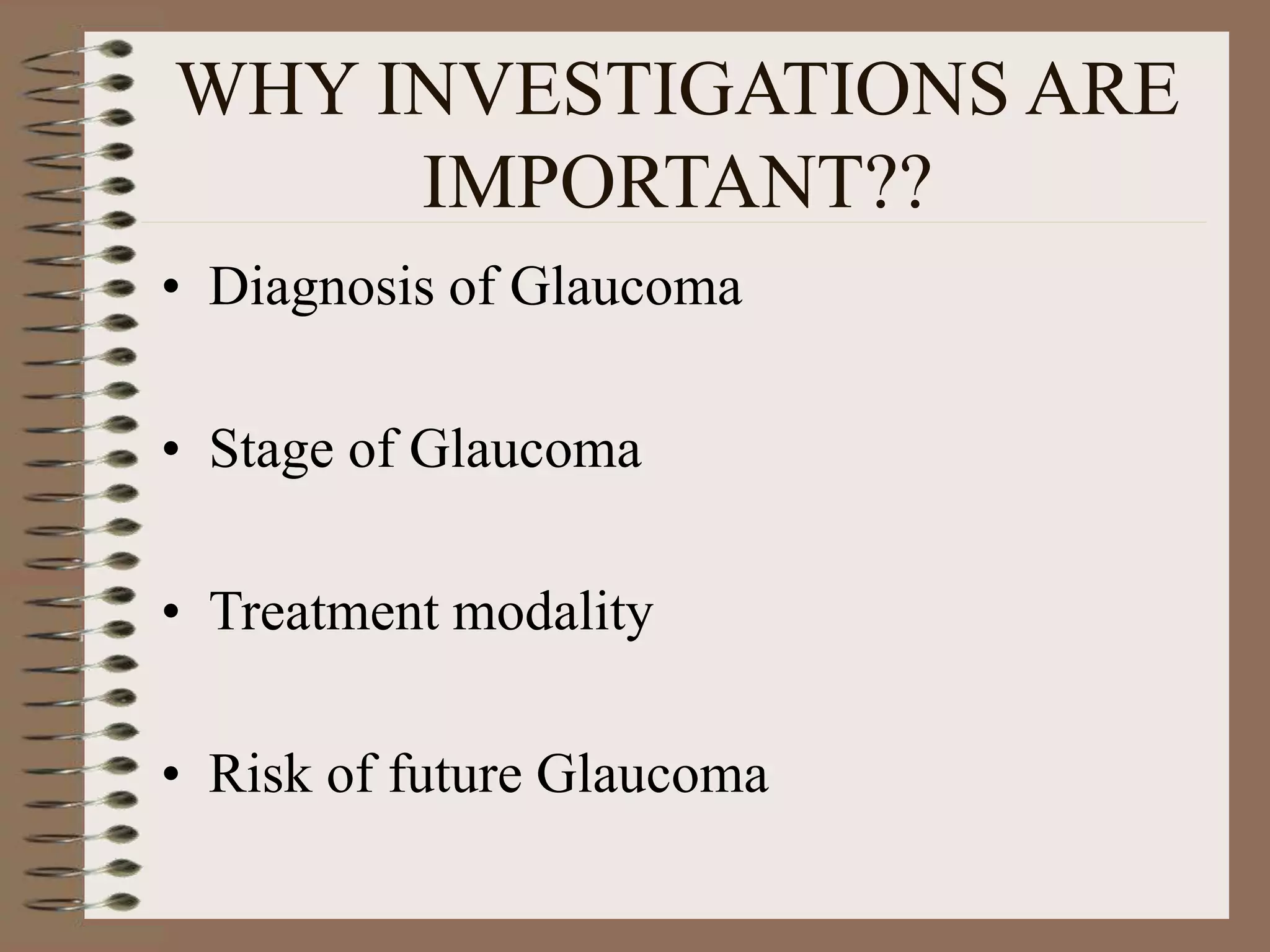 WHY INVESTIGATIONS ARE IMPORTANT??

• Diagnosis of Glaucoma

• Stage of Glaucoma

• Treatment modality

• Risk of future Glaucoma